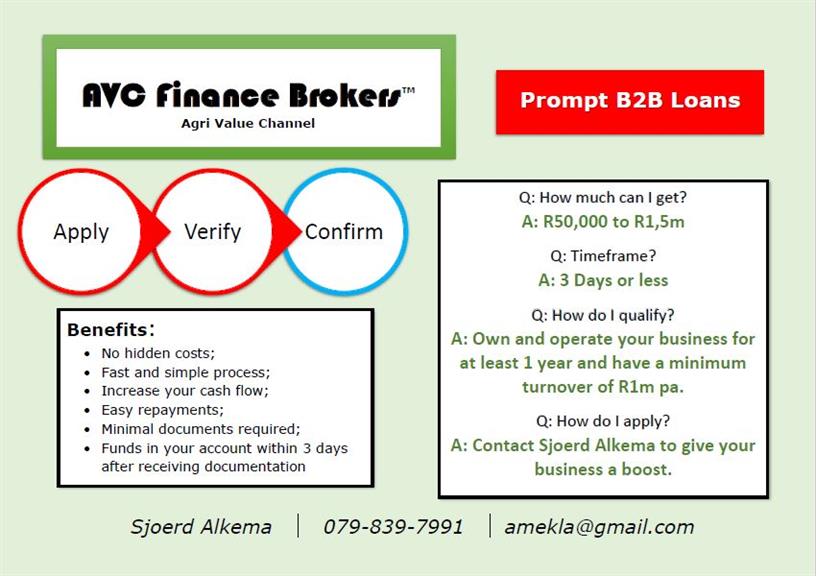 AVC Finance Brokers™
Agri Value Channel

Prompt B2B Loans

Apply

Verify

Confirm

Benefits:
- No hidden costs;
- Fast and simple process;
- Increase your cash flow;
- Easy repayments;
- Minimal documents required;
- Funds in your account within 3 days after receiving documentation

Q: How much can I get?
A: R50,000 to R1,5m

Q: Timeframe?
A: 3 Days or less

Q: How do I qualify?
A: Own and operate your business for at least 1 year and have a minimum turnover of R1m pa.

Q: How do I apply?
A: Contact Sjoerd Alkema to give your business a boost.

Sjoerd Alkema | 079-839-7991 | amekla@gmail.com